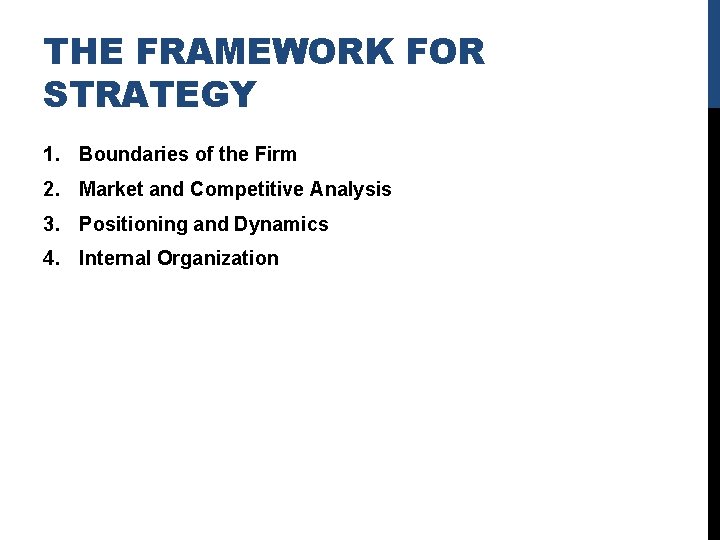 THE FRAMEWORK FOR STRATEGY

1. Boundaries of the Firm
2. Market and Competitive Analysis
3. Positioning and Dynamics
4. Internal Organization